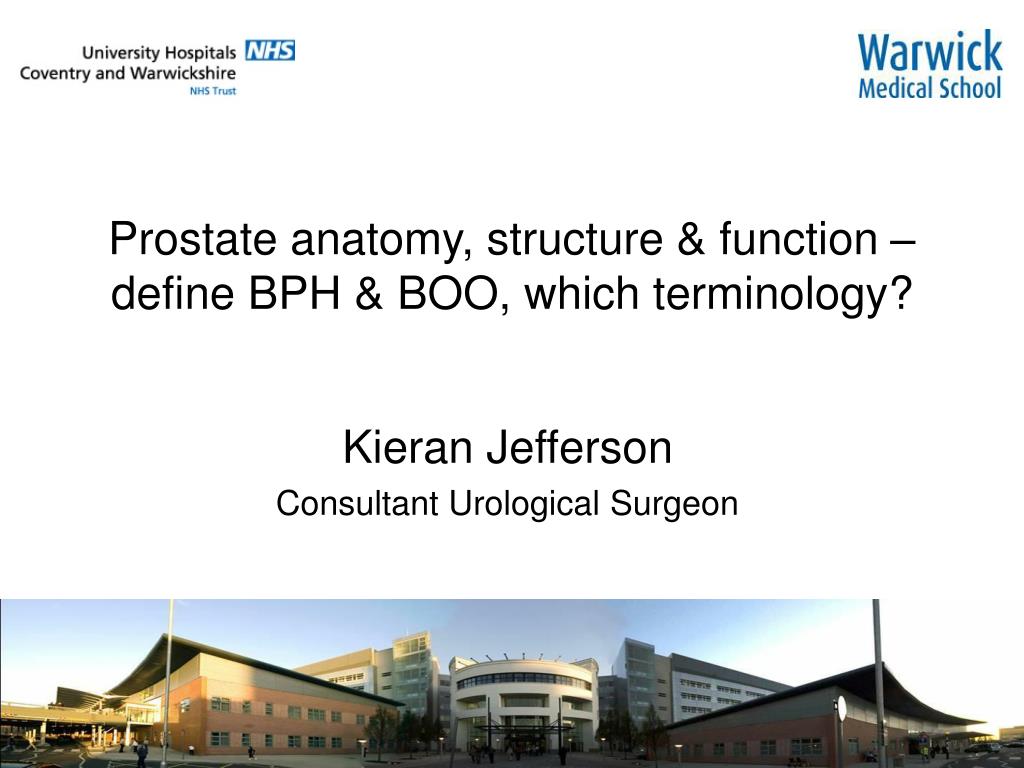 University Hospitals NHS
Coventry and Warwickshire
NHS Trust

Warwick
Medical School

Prostate anatomy, structure & function – define BPH & BOO, which terminology?

Kieran Jefferson

Consultant Urological Surgeon